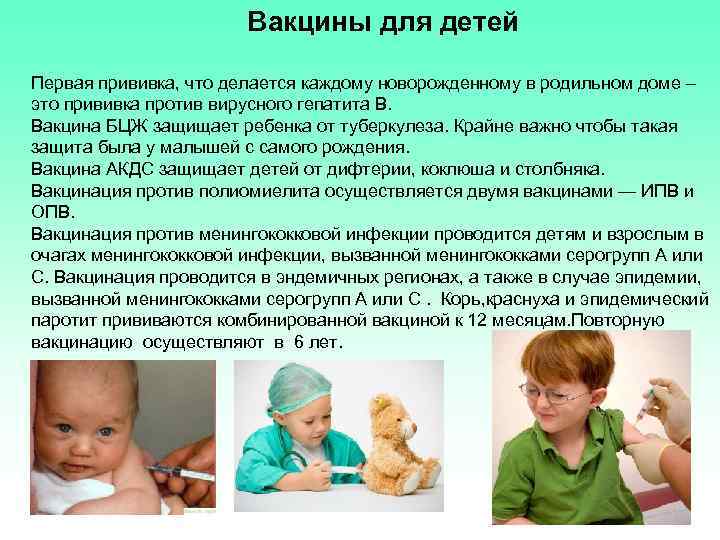 Вакцины для детей

Первая прививка, что делается каждому новорожденному в родильном доме – это прививка против вирусного гепатита В.
Вакцина БЦЖ защищает ребенка от туберкулеза. Крайне важно чтобы такая защита была у малышей с самого рождения.
Вакцина АКДС защищает детей от дифтерии, коклюша и столбняка.
Вакцинация против полиомиелита осуществляется двумя вакцинами — ИПВ и ОПВ.
Вакцинация против менингококковой инфекции проводится детям и взрослым в очагах менингококковой инфекции, вызванной менингококками серогрупп А или С. Вакцинация проводится в эндемичных регионах, а также в случае эпидемии, вызванной менингококками серогрупп А или С . Корь,краснуха и эпидемический паротит прививаются комбинированной вакциной к 12 месяцам.Повторную вакцинацию осуществляют в 6 лет.